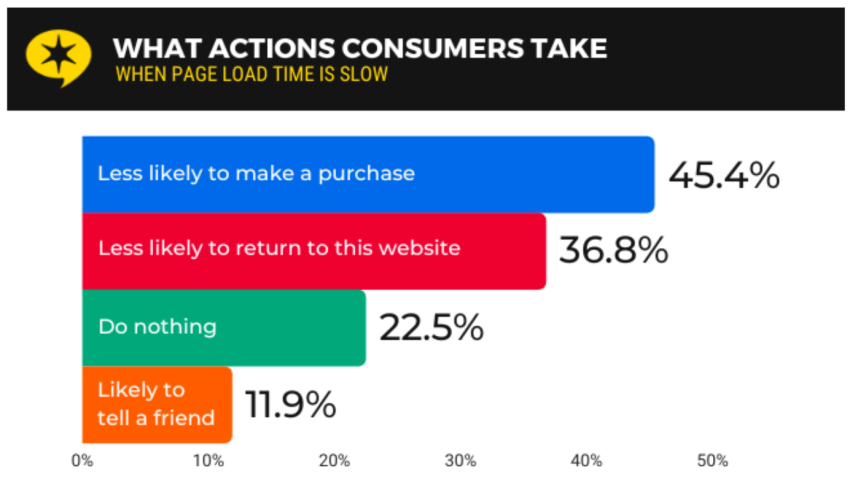 WHAT ACTIONS CONSUMERS TAKE
WHEN PAGE LOAD TIME IS SLOW

Less likely to make a purchase 45.4%

Less likely to return to this website 36.8%

Do nothing 22.5%

Likely to tell a friend 11.9%

0% 10% 20% 30% 40% 50%